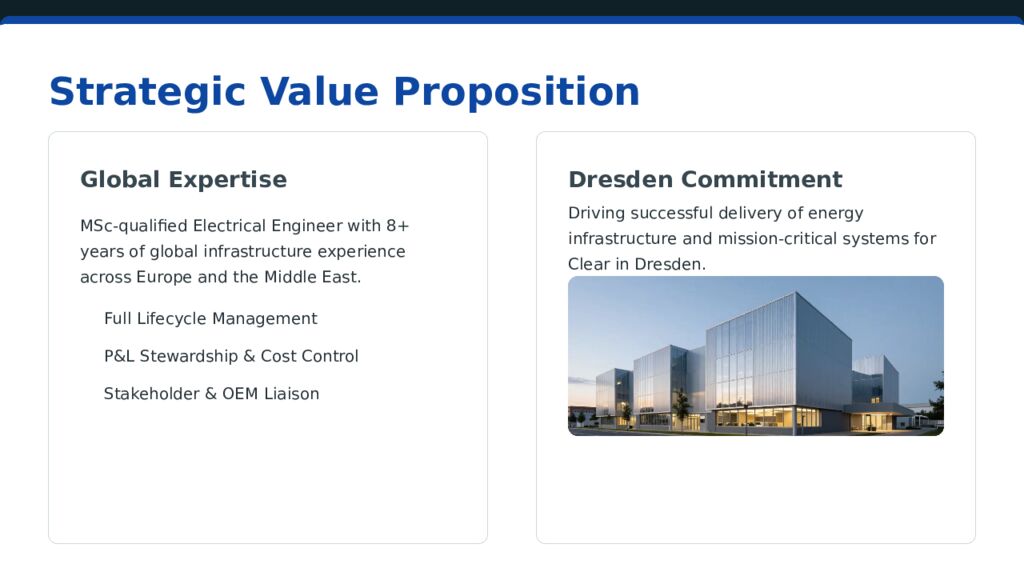 Strategic Value Proposition

Global Expertise

MSc-qualified Electrical Engineer with 8+ years of global infrastructure experience across Europe and the Middle East.

Full Lifecycle Management

P&L Stewardship & Cost Control

Stakeholder & OEM Liaison

Dresden Commitment

Driving successful delivery of energy infrastructure and mission-critical systems for Clear in Dresden.